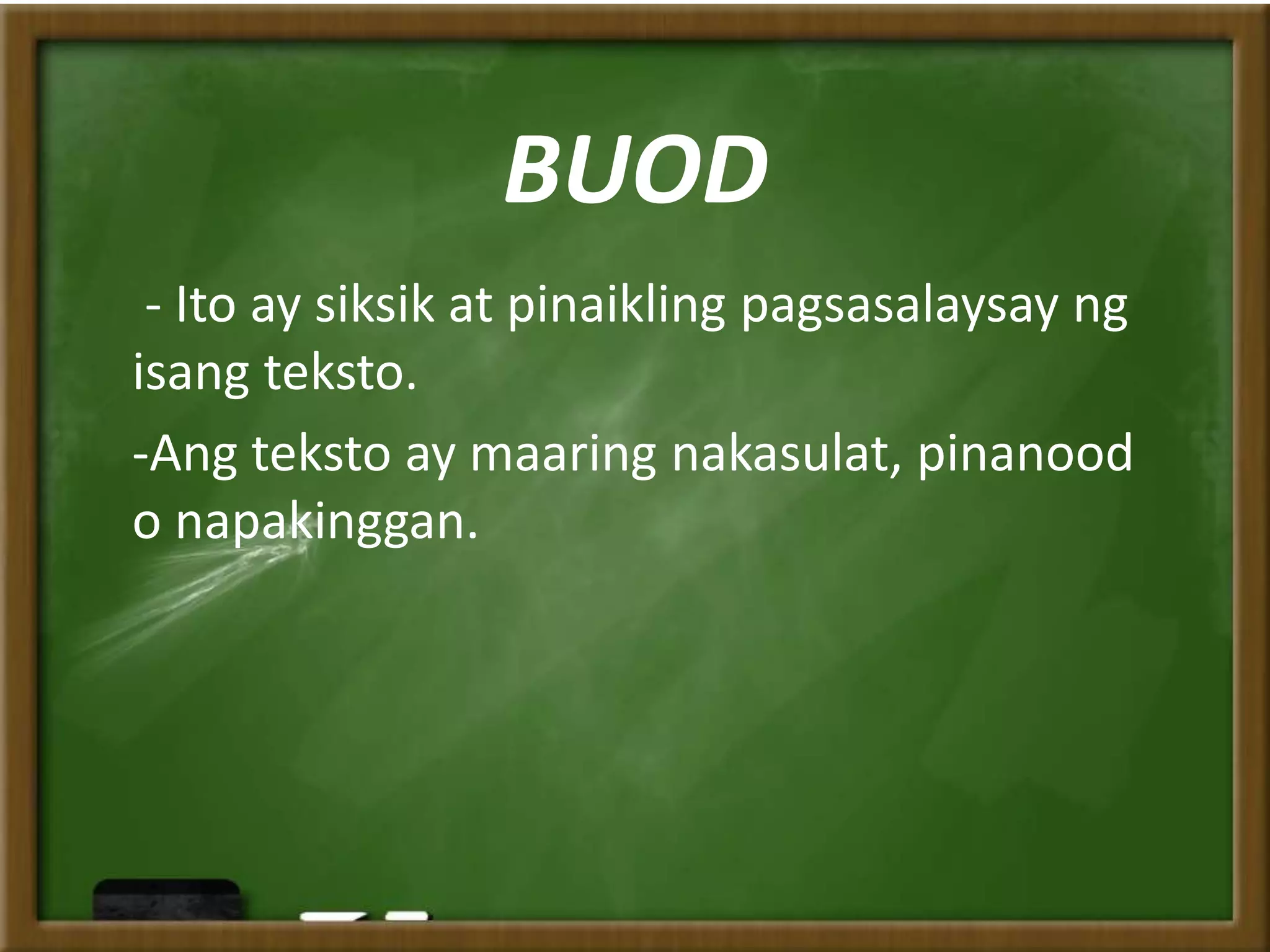 BUOD

- Ito ay siksik at pinaikling pagsasalaysay ng isang teksto.

-Ang teksto ay maaring nakasulat, pinanood o napakinggan.